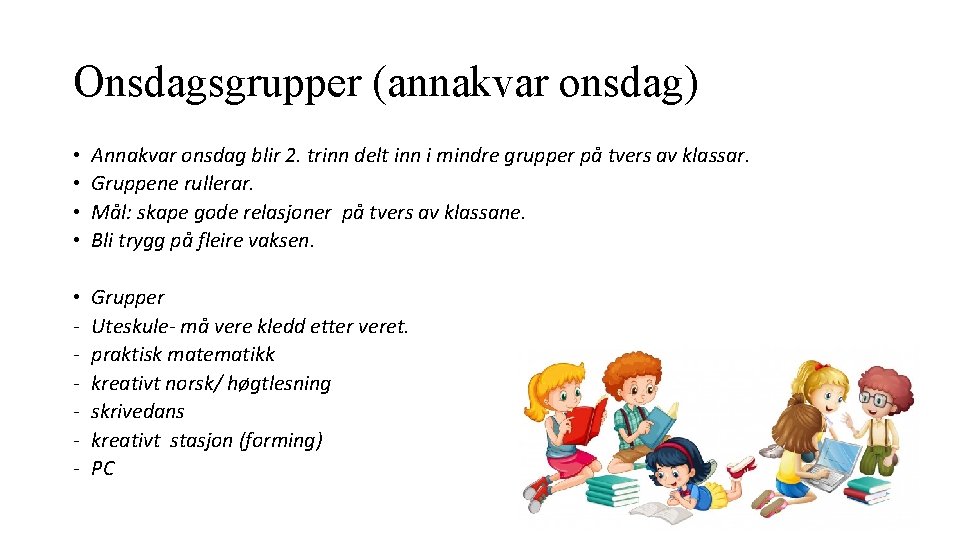 Onsdagsgrupper (annakvar onsdag)

• Annakvar onsdag blir 2. trinn delt inn i mindre grupper på tvers av klassar.
• Gruppene rullerar.
• Mål: skape gode relasjoner på tvers av klassane.
• Bli trygg på fleire vaksen.

• Grupper
- Uteskule- må vere kledd etter veret.
- praktisk matematikk
- kreativt norsk/ høgtlesning
- skrivedans
- kreativt stasjon (forming)
- PC